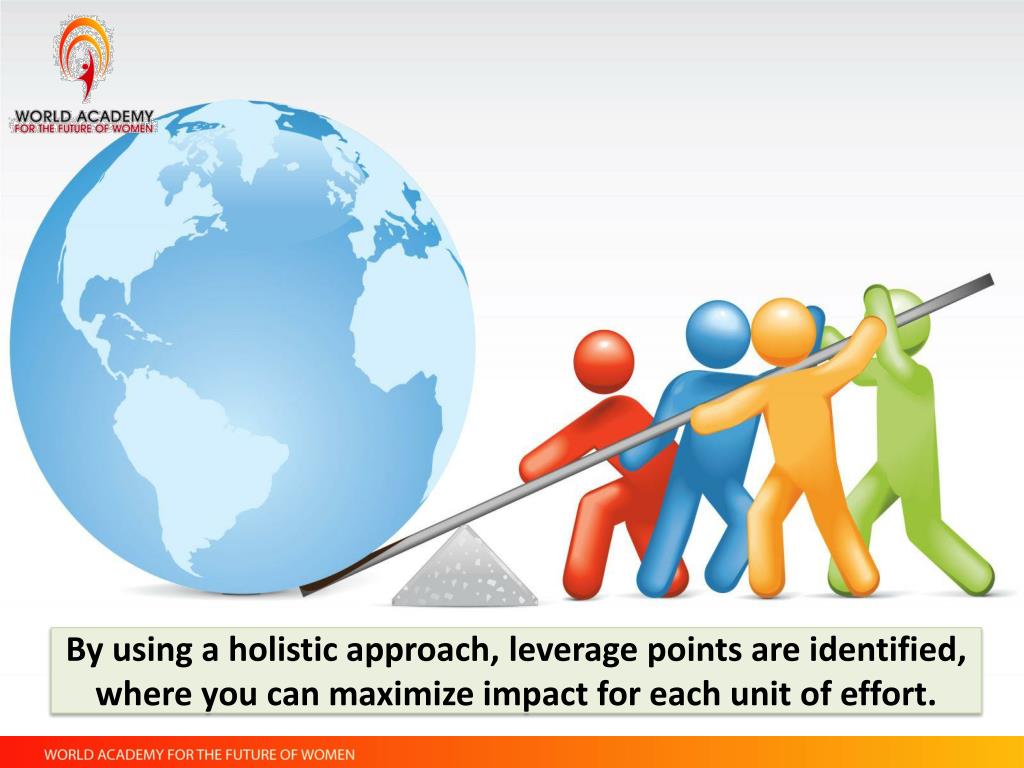 WORLD ACADEMY
FOR THE FUTURE OF WOMEN

By using a holistic approach, leverage points are identified, where you can maximize impact for each unit of effort.

WORLD ACADEMY FOR THE FUTURE OF WOMEN